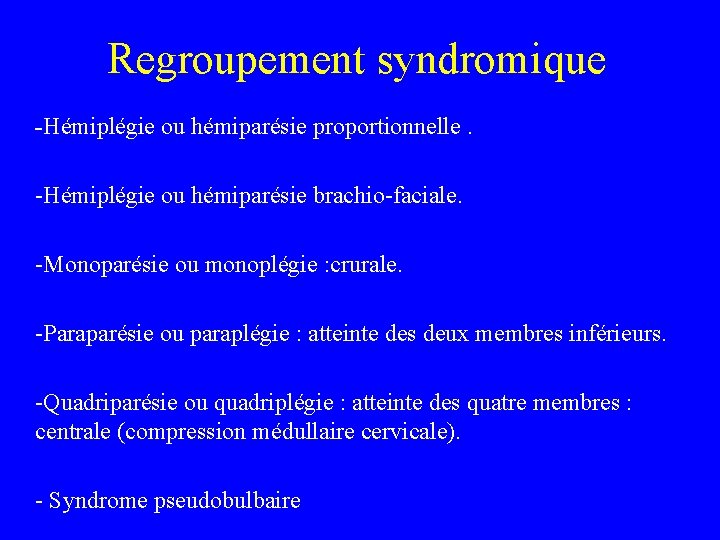 Regroupement syndromique

-Hémiplégie ou hémiparésie proportionnelle .

-Hémiplégie ou hémiparésie brachio-faciale.

-Monoparésie ou monoplégie :crurale.

-Paraparésie ou paraplégie : atteinte des deux membres inférieurs.

-Quadriparésie ou quadriplégie : atteinte des quatre membres : centrale (compression médullaire cervicale).

- Syndrome pseudobulbaire